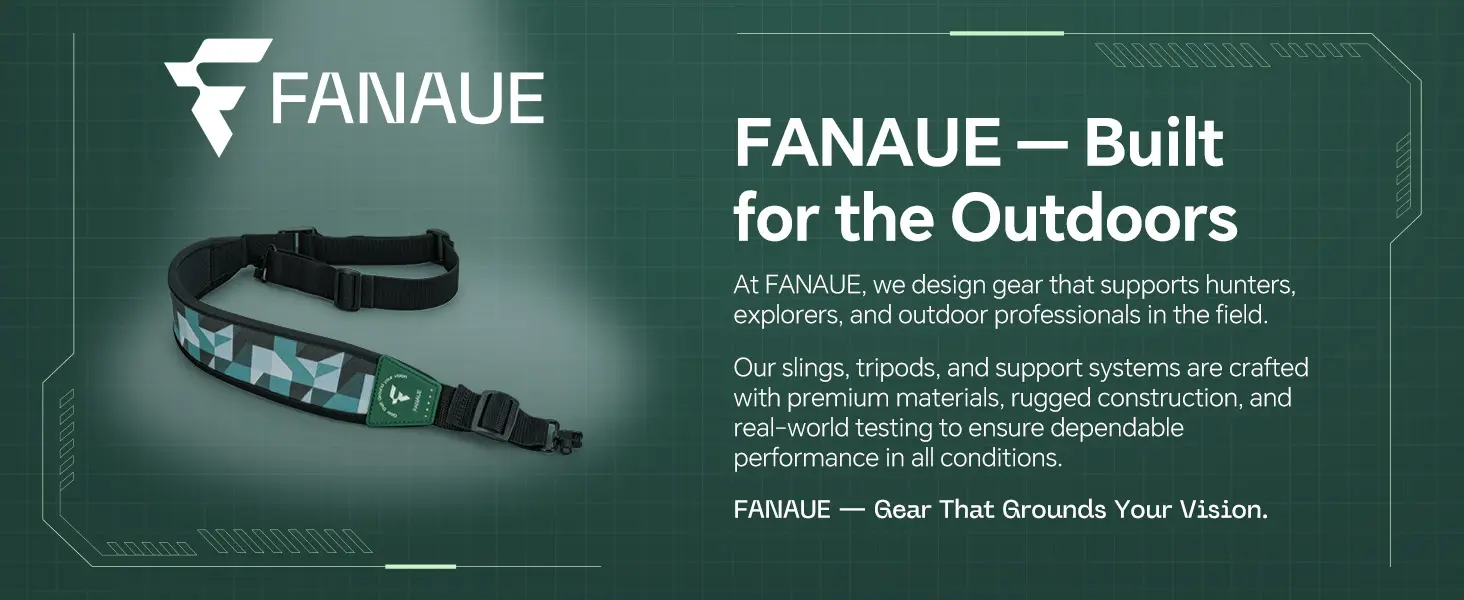 FANAUE

FANAUE — Built for the Outdoors

At FANAUE, we design gear that supports hunters, explorers, and outdoor professionals in the field.

Our slings, tripods, and support systems are crafted with premium materials, rugged construction, and real-world testing to ensure dependable performance in all conditions.

FANAUE — Gear That Grounds Your Vision.